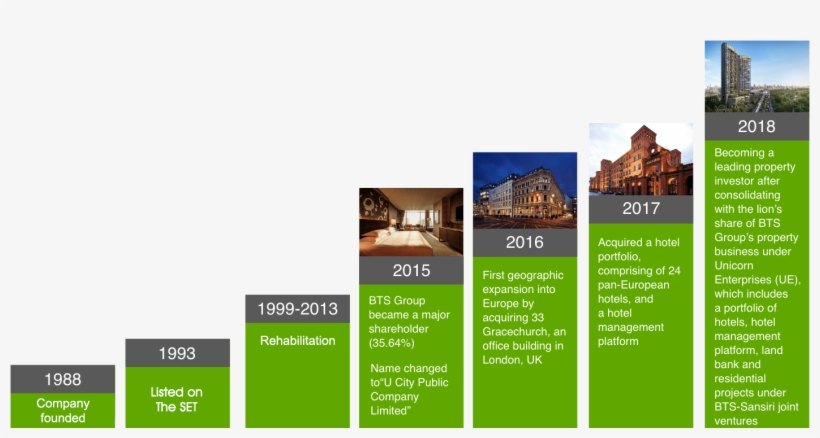 1988
Company founded

1993
Listed on The SET

1999-2013
Rehabilitation

2015
BTS Group became a major shareholder (35.64%)

Name changed to"U City Public Company Limited"

2016
First geographic expansion into Europe by acquiring 33 Gracechurch, an office building in London, UK

2017
Acquired a hotel portfolio, comprising of 24 pan-European hotels, and a hotel management platform

2018
Becoming a leading property investor after consolidating with the lion's share of BTS Group's property business under Unicorn Enterprises (UE), which includes a portfolio of hotels, hotel management platform, land bank and residential projects under BTS-Sansiri joint ventures